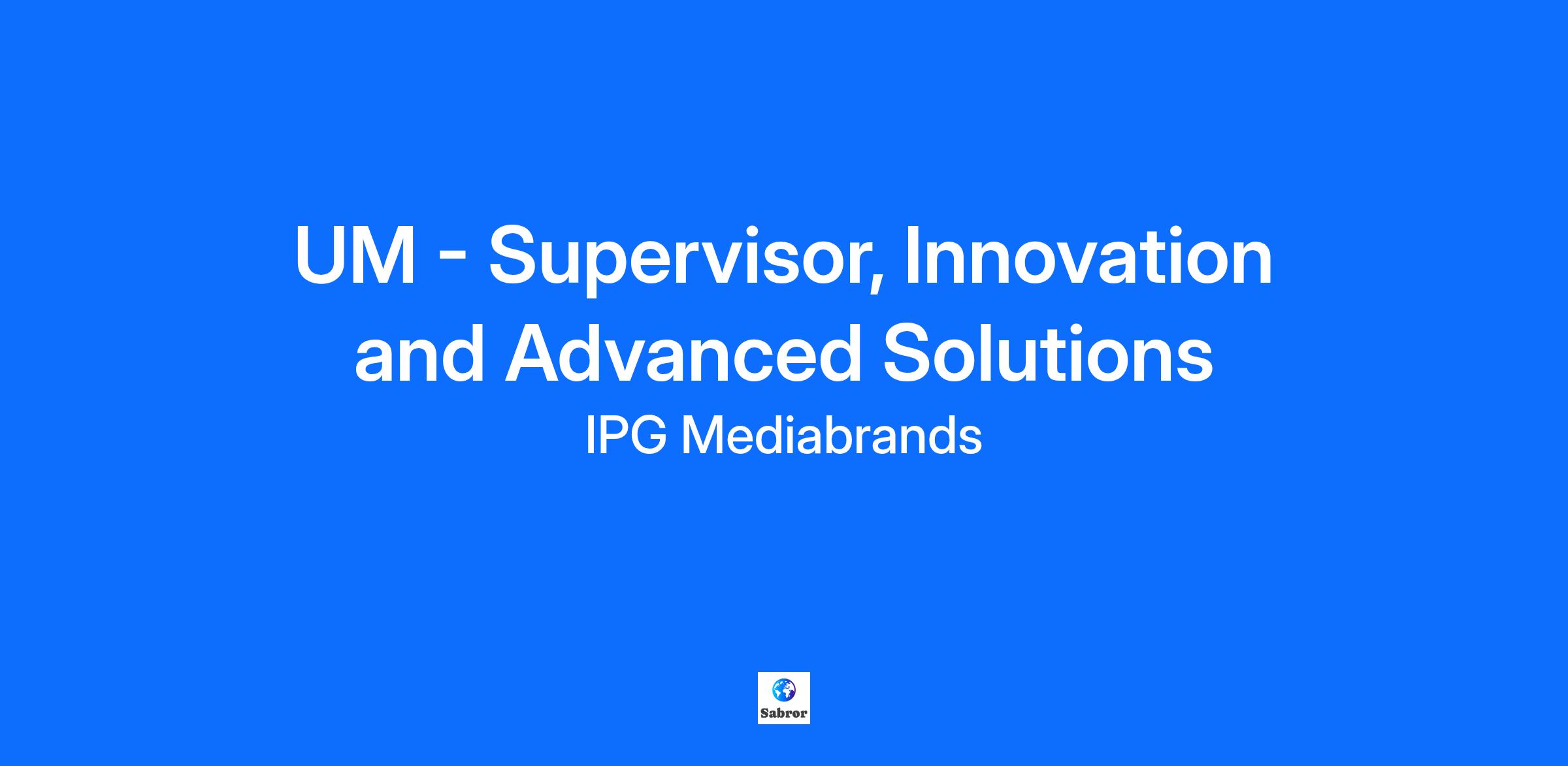 UM - Supervisor, Innovation and Advanced Solutions

IPG Mediabrands

Sabror